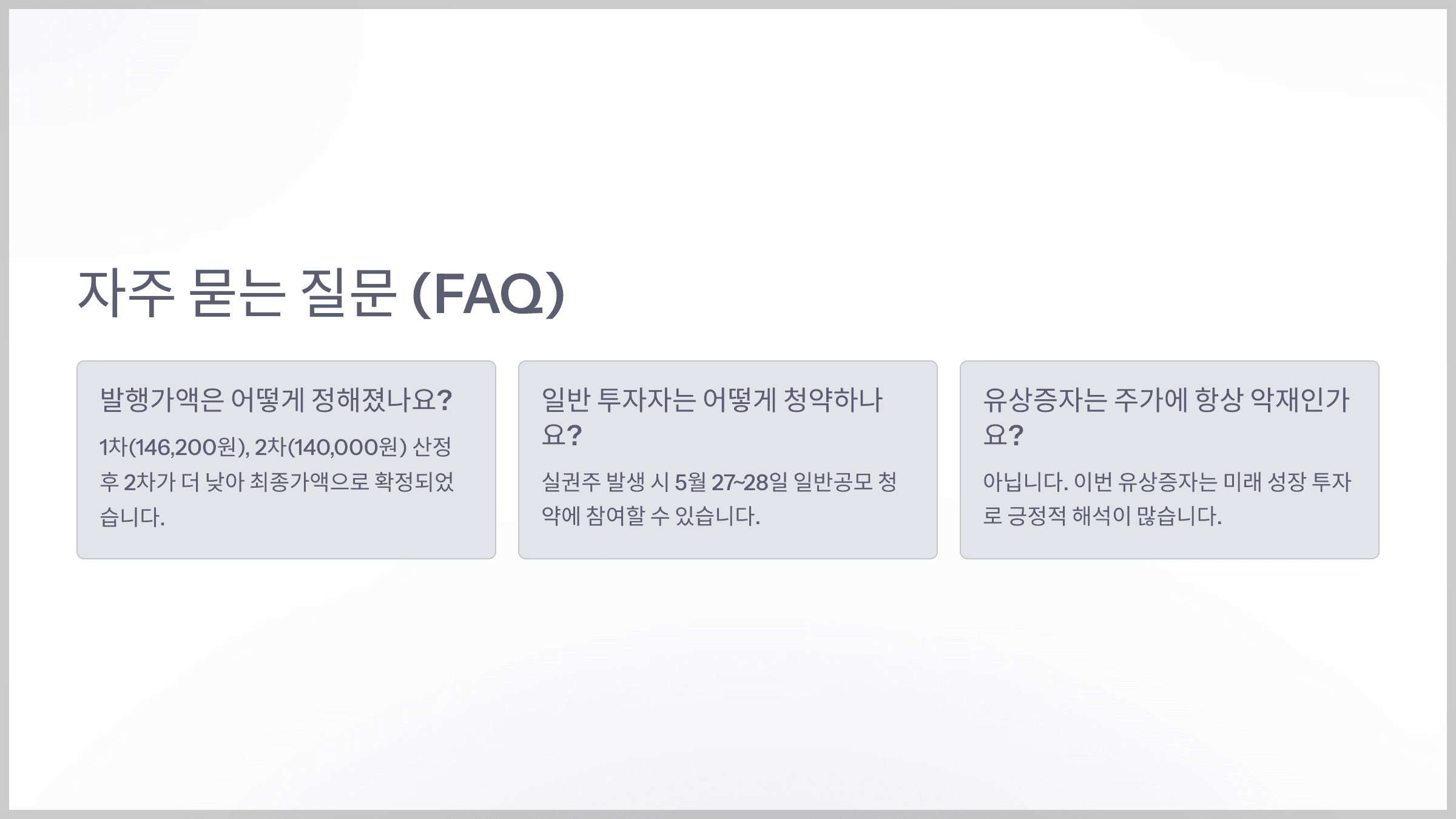 자주 묻는 질문 (FAQ)

발행가액은 어떻게 정해졌나요?

1차(146,200원), 2차(140,000원) 산정 후 2차가 더 낮아 최종가액으로 확정되었습니다.

일반 투자자는 어떻게 청약하나요?

실권주 발생 시 5월 27~28일 일반공모 청약에 참여할 수 있습니다.

유상증자는 주가에 항상 악재인가요?

아닙니다. 이번 유상증자는 미래 성장 투자로 긍정적 해석이 많습니다.